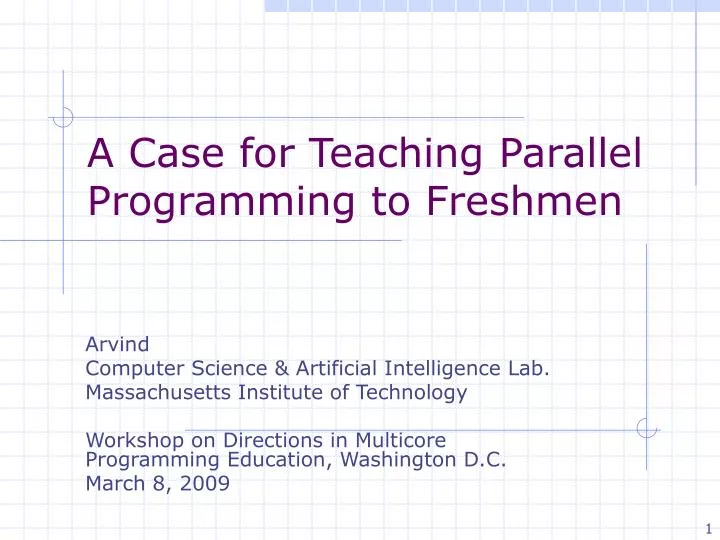 A Case for Teaching Parallel Programming to Freshmen

Arvind
Computer Science & Artificial Intelligence Lab.
Massachusetts Institute of Technology

Workshop on Directions in Multicore Programming Education, Washington D.C.
March 8, 2009

1